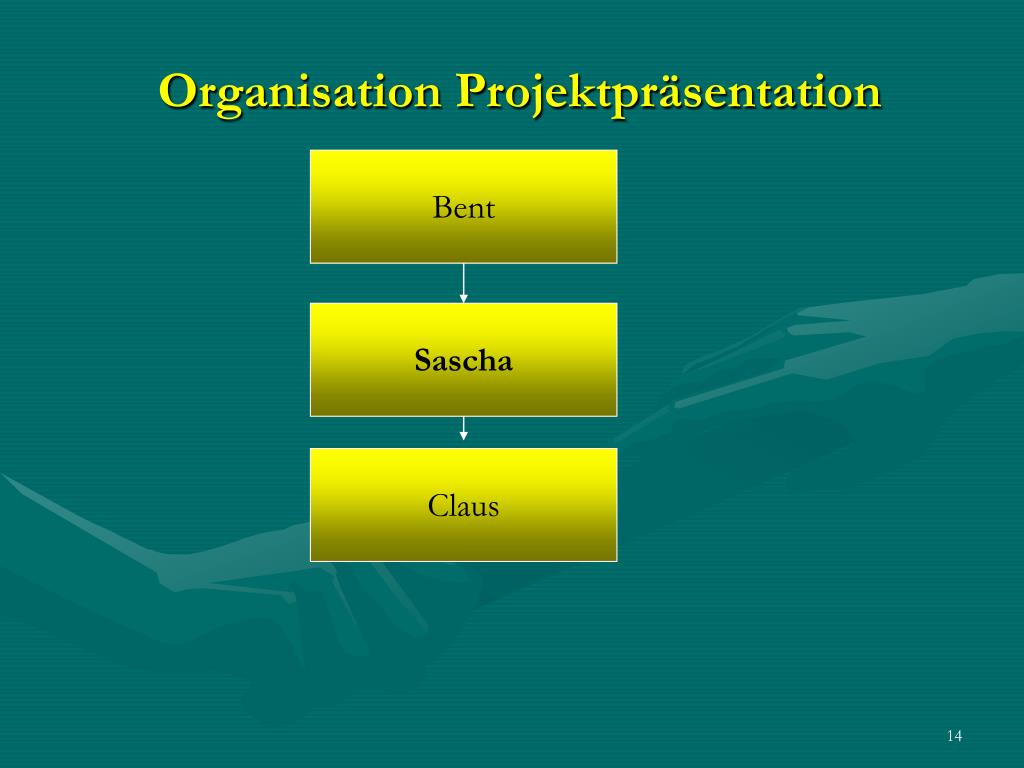 Organisation Projektpräsentation

Bent

Sascha

Claus

14